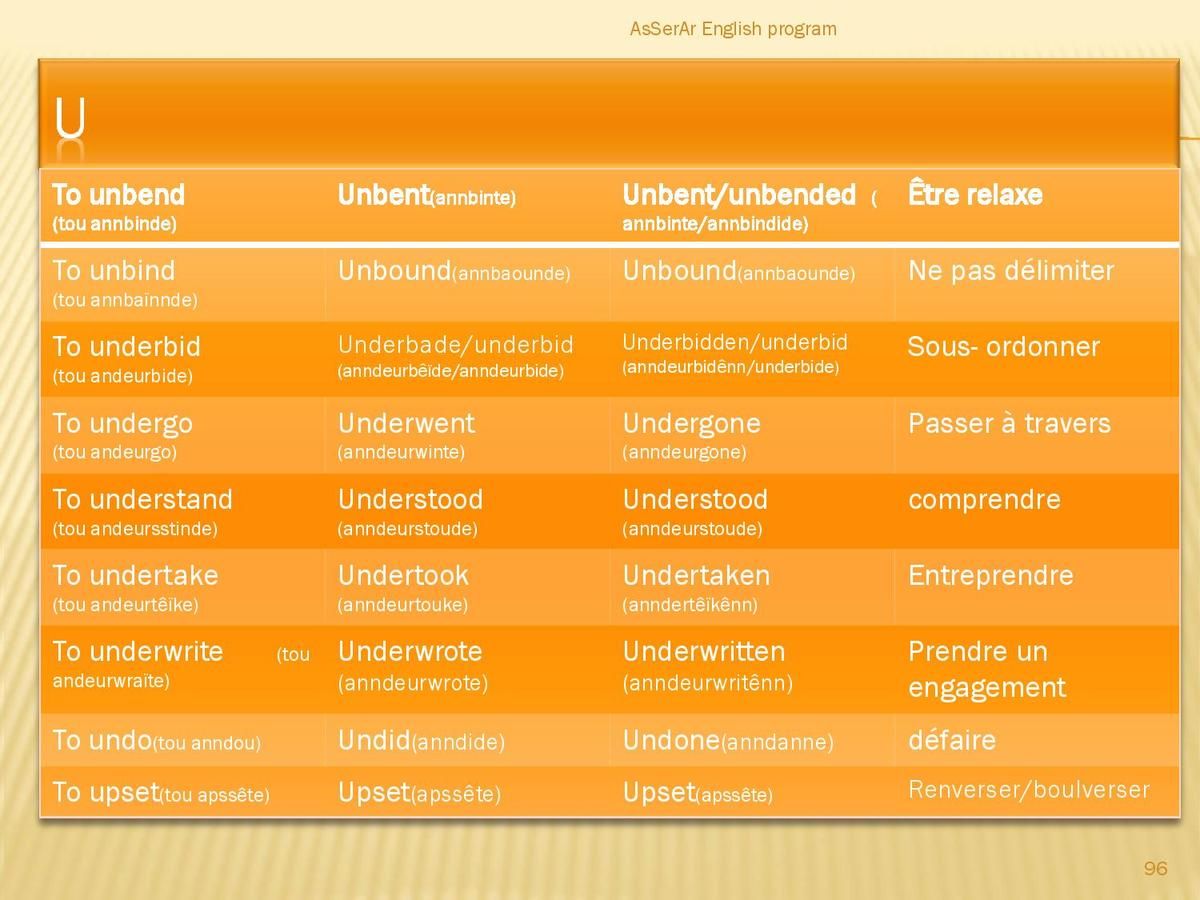 AsSerAr English program

U

| To unbend (tou annbinde) | Unbent(annbinte) | Unbent/unbended ( annbinte/annbindide) | Être relaxe |
|---|---|---|---|
| To unbind (tou annbaïnnde) | Unbound(annbaounde) | Unbound(annbaounde) | Ne pas délimiter |
| To underbid (tou andeurbide) | Underbade/underbid (anndeurbêïde/anndeurbide) | Underbidden/underbid (anndeurbidênn/underbide) | Sous- ordonner |
| To undergo (tou andeurgo) | Underwent (anndeurwinte) | Undergone (anndeurgone) | Passer à travers |
| To understand (tou andeursstinde) | Understood (anndeurstoude) | Understood (anndeurstoude) | comprendre |
| To undertake (tou andeurtêïke) | Undertook (anndeurtouke) | Undertaken (anndertêïkênn) | Entreprendre |
| To underwrite (tou andeurwraïte) | Underwrote (anndeurwrote) | Underwritten (anndeurwritênn) | Prendre un engagement |
| To undo(tou anndou) | Undid(anndide) | Undone(anndanne) | défaire |
| To upset(tou apssête) | Upset(apssête) | Upset(apssête) | Renverser/boulverser |

96